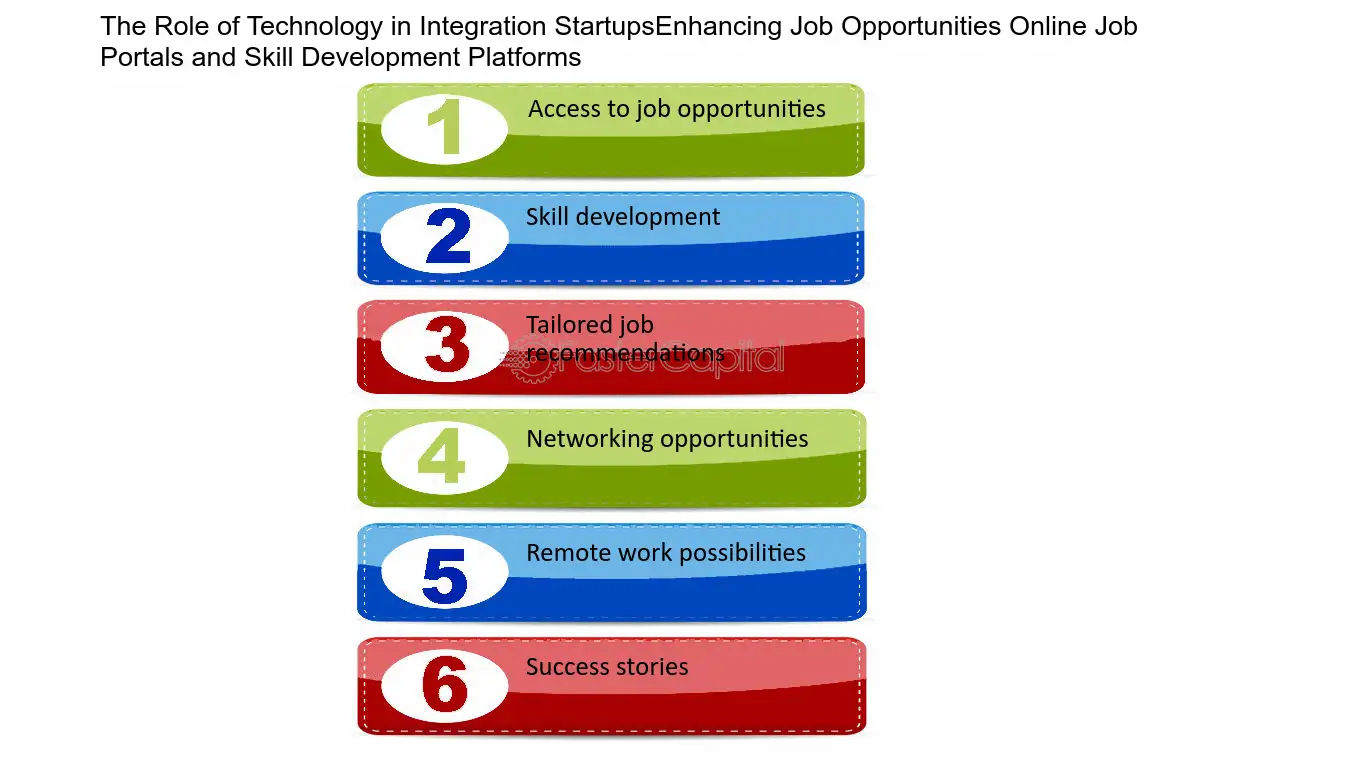 The Role of Technology in Integration StartupsEnhancing Job Opportunities Online Job Portals and Skill Development Platforms

1
Access to job opportunities

2
Skill development

3
Tailored job recommendations

4
Networking opportunities

5
Remote work possibilities

6
Success stories

FasterCapital